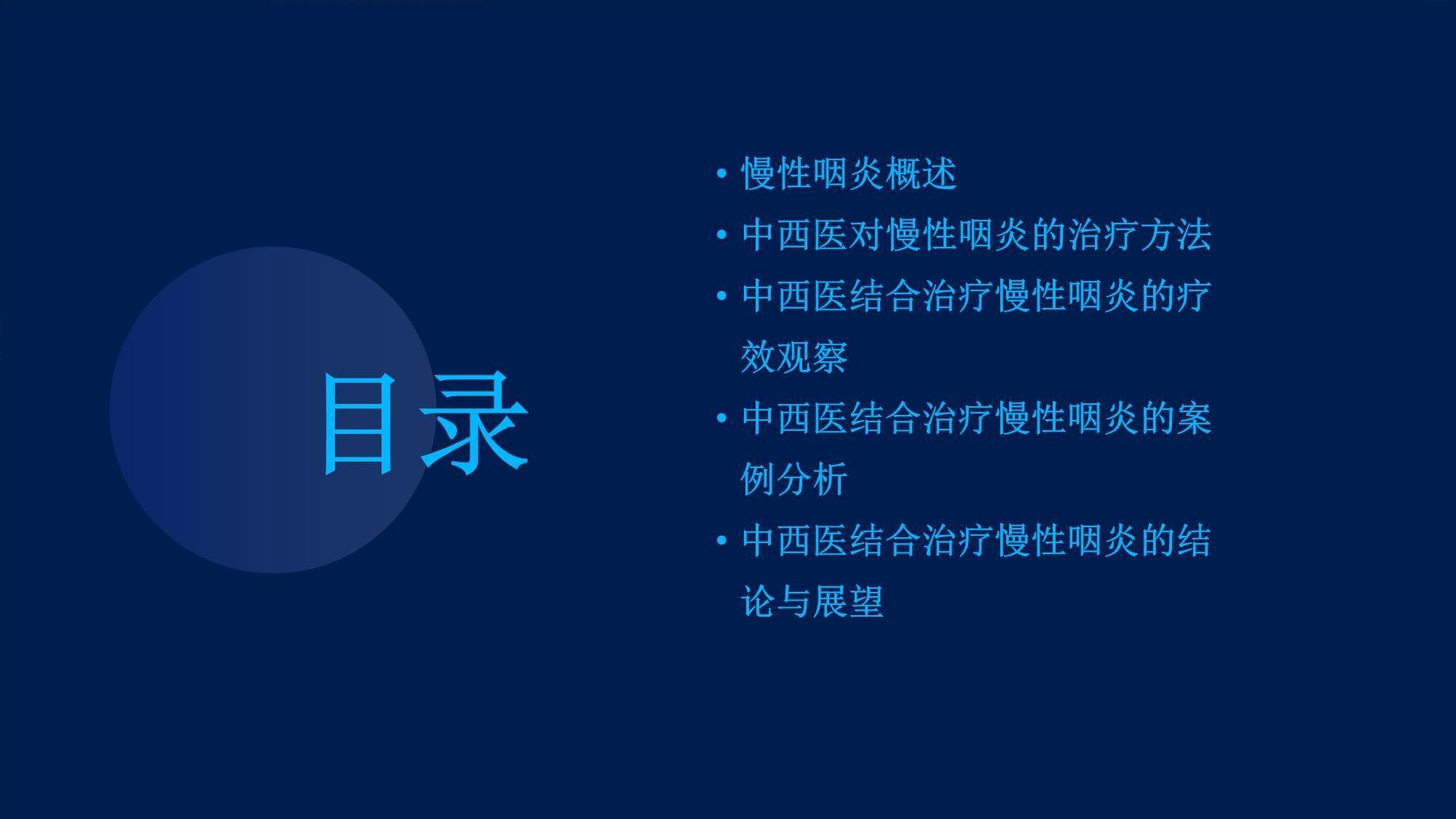 目录

• 慢性咽炎概述
• 中西医对慢性咽炎的治疗方法
• 中西医结合治疗慢性咽炎的疗效观察
• 中西医结合治疗慢性咽炎的案例分析
• 中西医结合治疗慢性咽炎的结论与展望